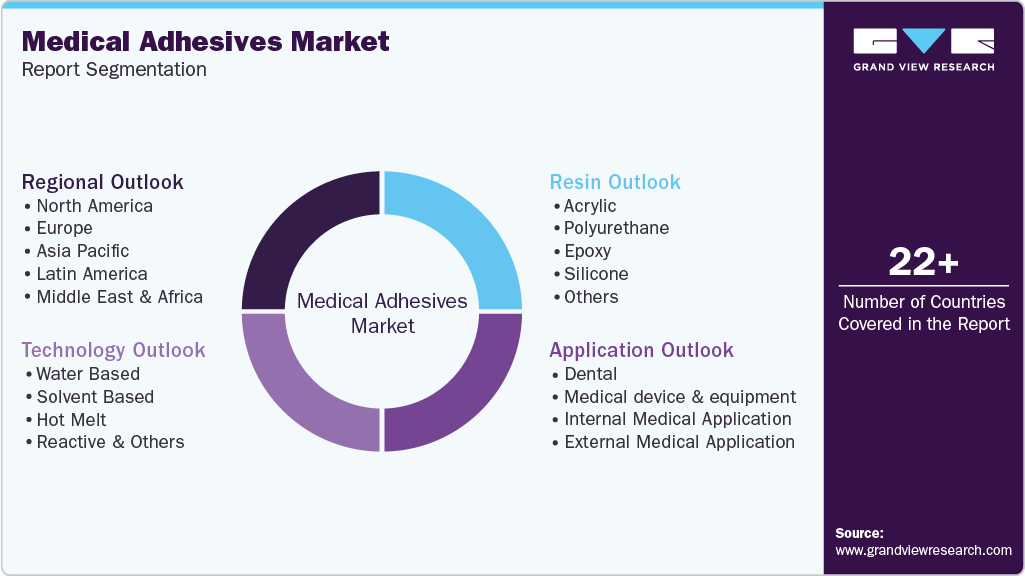 Medical Adhesives Market
Report Segmentation

Regional Outlook
• North America
• Europe
• Asia Pacific
• Latin America
• Middle East & Africa

Technology Outlook
• Water Based
• Solvent Based
• Hot Melt
• Reactive & Others

Medical Adhesives Market

Resin Outlook
• Acrylic
• Polyurethane
• Epoxy
• Silicone
• Others

Application Outlook
• Dental
• Medical device & equipment
• Internal Medical Application
• External Medical Application

GRAND VIEW RESEARCH

22+
Number of Countries Covered in the Report

Source:
www.grandviewresearch.com